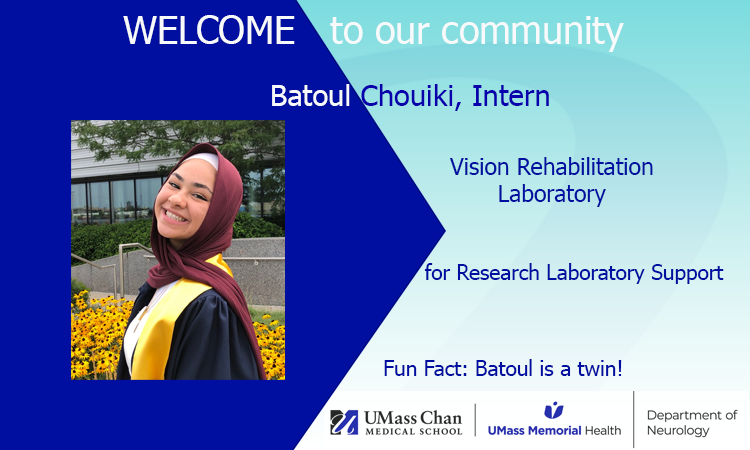 WELCOME to our community

Batoul Chouiki, Intern

Vision Rehabilitation Laboratory

for Research Laboratory Support

Fun Fact: Batoul is a twin!

UMass Chan MEDICAL SCHOOL

UMass Memorial Health

Department of Neurology